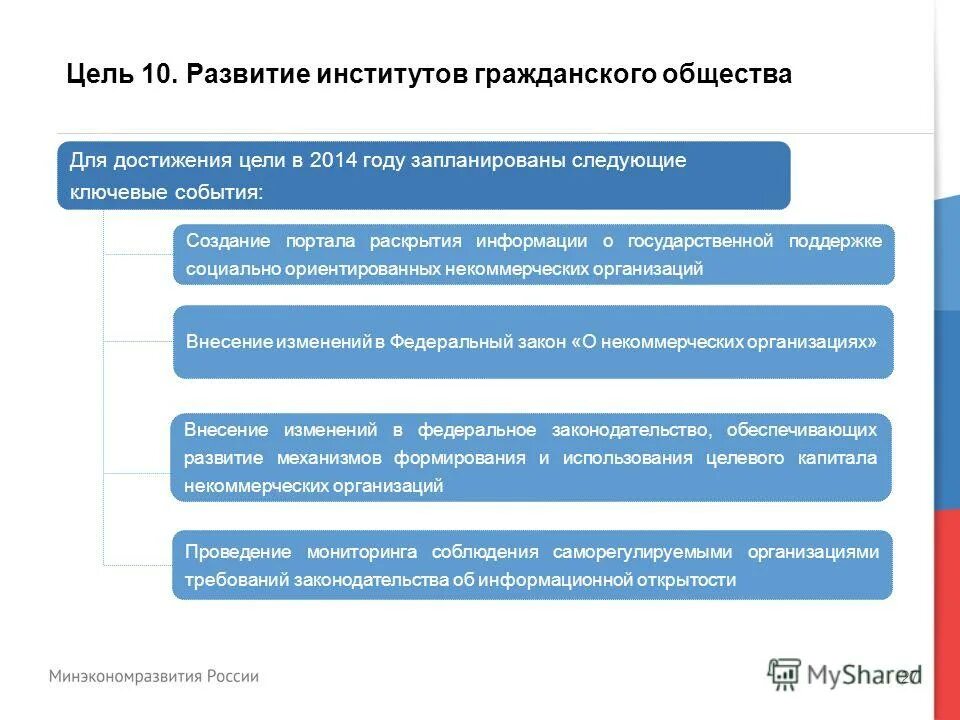 Цель 10. Развитие институтов гражданского общества

Для достижения цели в 2014 году запланированы следующие ключевые события:

Создание портала раскрытия информации о государственной поддержке социально ориентированных некоммерческих организаций

Внесение изменений в Федеральный закон «О некоммерческих организациях»

Внесение изменений в федеральное законодательство, обеспечивающих развитие механизмов формирования и использования целевого капитала некоммерческих организаций

Проведение мониторинга соблюдения саморегулируемыми организациями требований законодательства об информационной открытости

Минэкономразвития России

MyShared

27